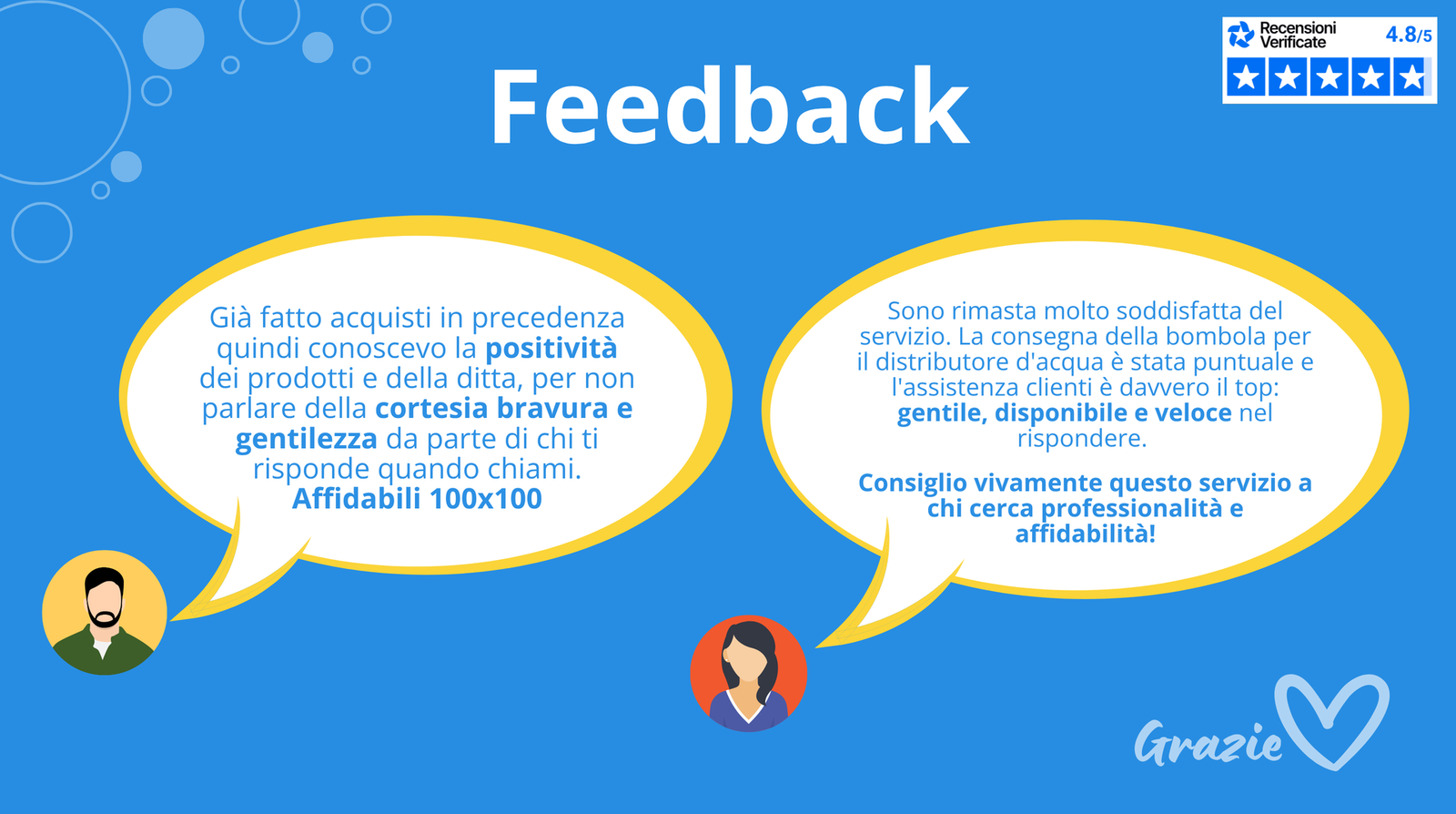 Feedback

Recensioni Verificate 4.8/5

Già fatto acquisti in precedenza quindi conoscevo la positività dei prodotti e della ditta, per non parlare della cortesia bravura e gentilezza da parte di chi ti risponde quando chiami. Affidabili 100x100

Sono rimasta molto soddisfatta del servizio. La consegna della bombola per il distributore d'acqua è stata puntuale e l'assistenza clienti è davvero il top: gentile, disponibile e veloce nel rispondere.

Consiglio vivamente questo servizio a chi cerca professionalità e affidabilità!

Grazie